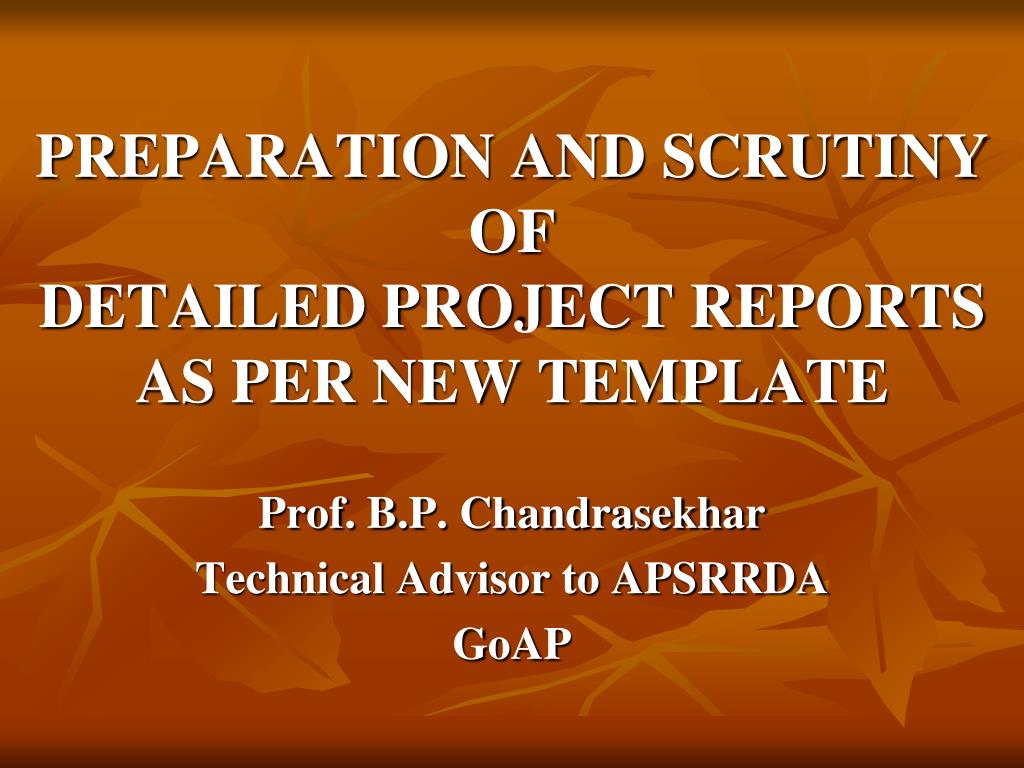 PREPARATION AND SCRUTINY OF DETAILED PROJECT REPORTS AS PER NEW TEMPLATE

Prof. B.P. Chandrasekhar
Technical Advisor to APSRRDA
GoAP